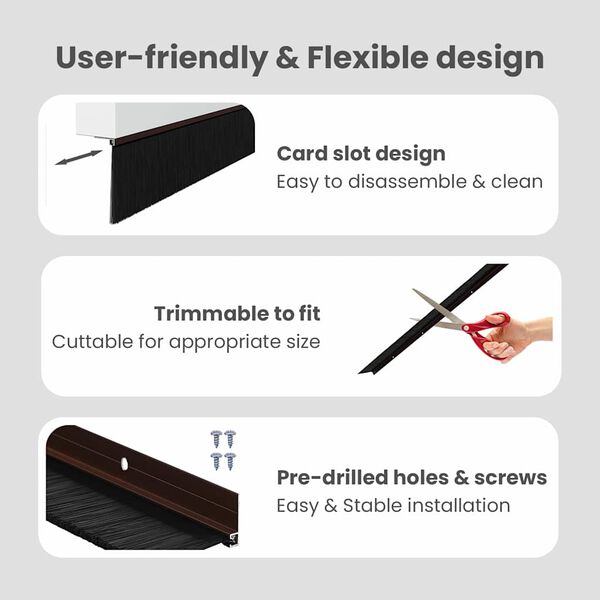 User-friendly & Flexible design

Card slot design
Easy to disassemble & clean

Trimmable to fit
Cuttable for appropriate size

Pre-drilled holes & screws
Easy & Stable installation